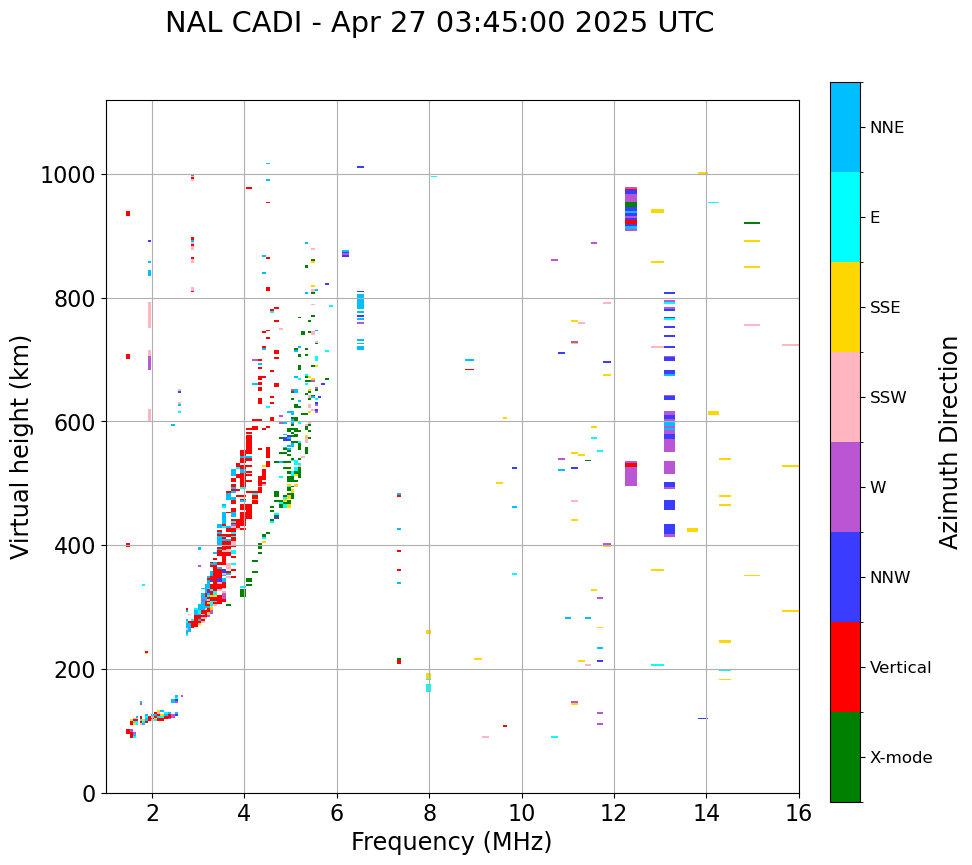 NAL CADI - Apr 27 03:45:00 2025 UTC

Virtual height (km)

1000
800
600
400
200
0

2
4
6
8
10
12
14
16

Frequency (MHz)

NNE
E
SSE
SSW
W
NNW
Vertical
X-mode

Azimuth Direction